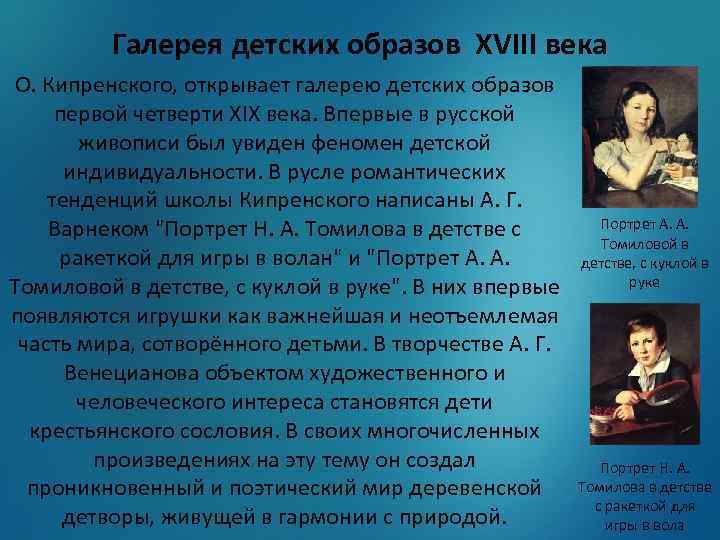 Галерея детских образов XVIII века

О. Кипренского, открывает галерею детских образов первой четверти XIX века. Впервые в русской живописи был увиден феномен детской индивидуальности. В русле романтических тенденций школы Кипренского написаны А. Г. Варнеком "Портрет Н. А. Томилова в детстве с ракеткой для игры в волан" и "Портрет А. А. Томиловой в детстве, с куклой в руке". В них впервые появляются игрушки как важнейшая и неотъемлемая часть мира, сотворённого детьми. В творчестве А. Г. Венецианова объектом художественного и человеческого интереса становятся дети крестьянского сословия. В своих многочисленных произведениях на эту тему он создал проникновенный и поэтический мир деревенской детворы, живущей в гармонии с природой.

Портрет А. А. Томиловой в детстве, с куклой в руке

Портрет Н. А. Томилова в детстве с ракеткой для игры в вола